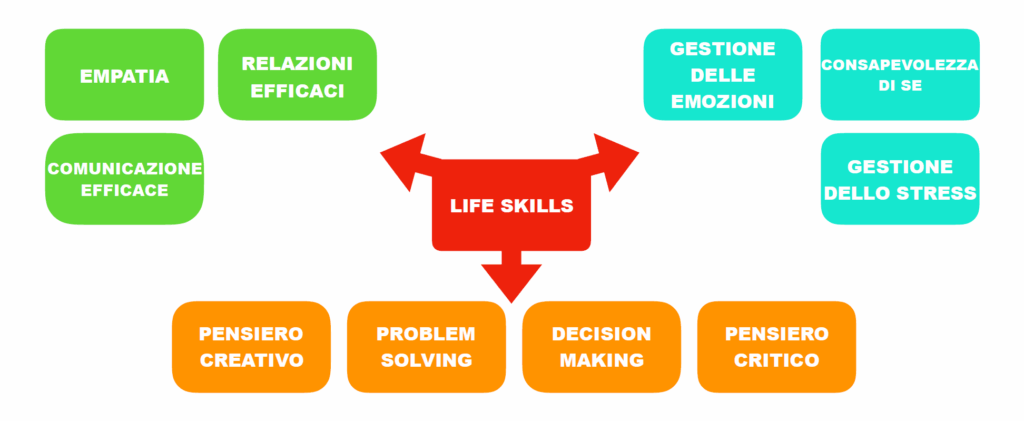 EMPATIA

RELAZIONI EFFICACI

COMUNICAZIONE EFFICACE

GESTIONE DELLE EMOZIONI

CONSAPEVOLEZZA DI SE

GESTIONE DELLO STRESS

LIFE SKILLS

PENSIERO CREATIVO

PROBLEM SOLVING

DECISION MAKING

PENSIERO CRITICO